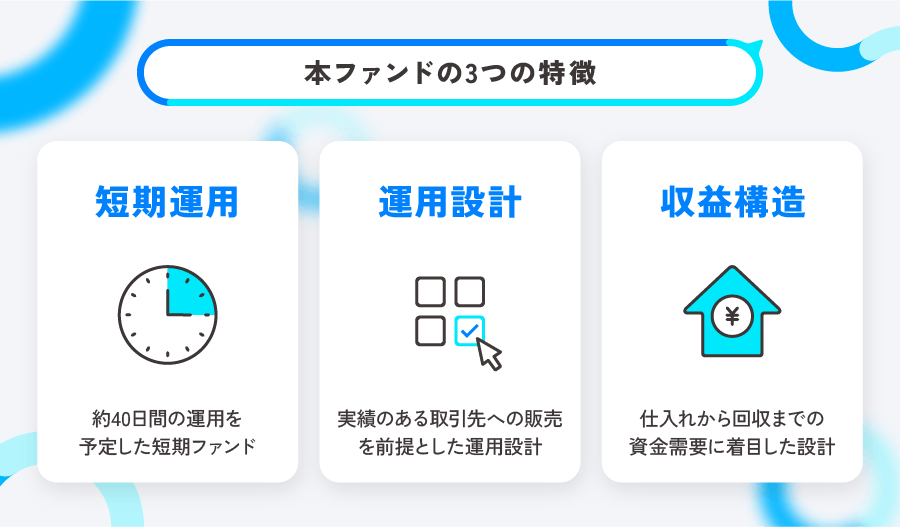 本ファンドの3つの特徴

短期運用

約40日間の運用を予定した短期ファンド

運用設計

実績のある取引先への販売を前提とした運用設計

収益構造

¥

仕入れから回収までの資金需要に着目した設計